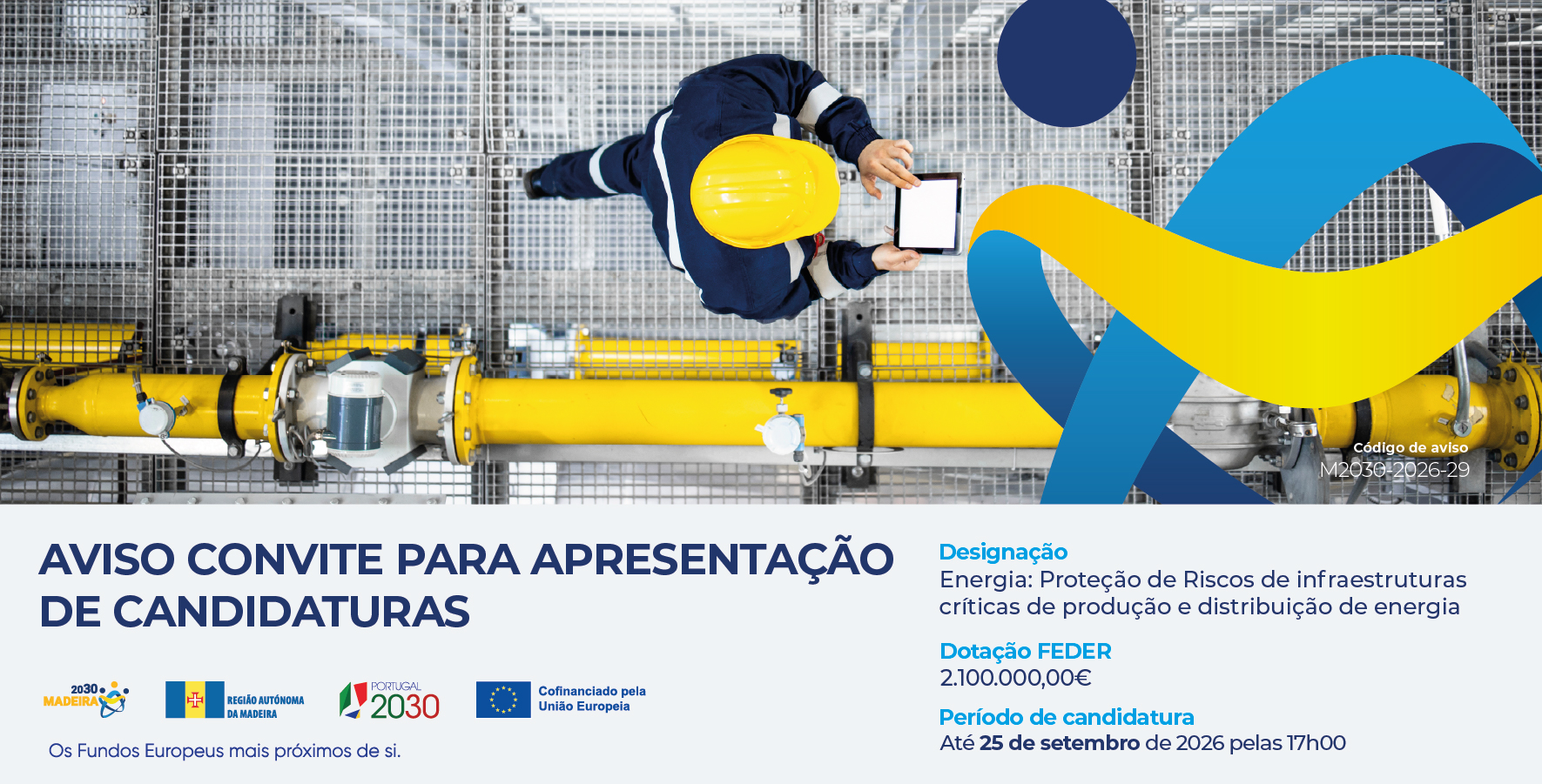 Código de aviso
M2030-2026-29

AVISO CONVITE PARA APRESENTAÇÃO DE CANDIDATURAS

2030 MADEIRA

REGIÃO AUTÓNOMA DA MADEIRA

PORTUGAL 2030

Cofinanciado pela União Europeia

Os Fundos Europeus mais próximos de si.

Designação
Energia: Proteção de Riscos de infraestruturas críticas de produção e distribuição de energia

Dotação FEDER
2.100.000,00€

Período de candidatura
Até 25 de setembro de 2026 pelas 17h00